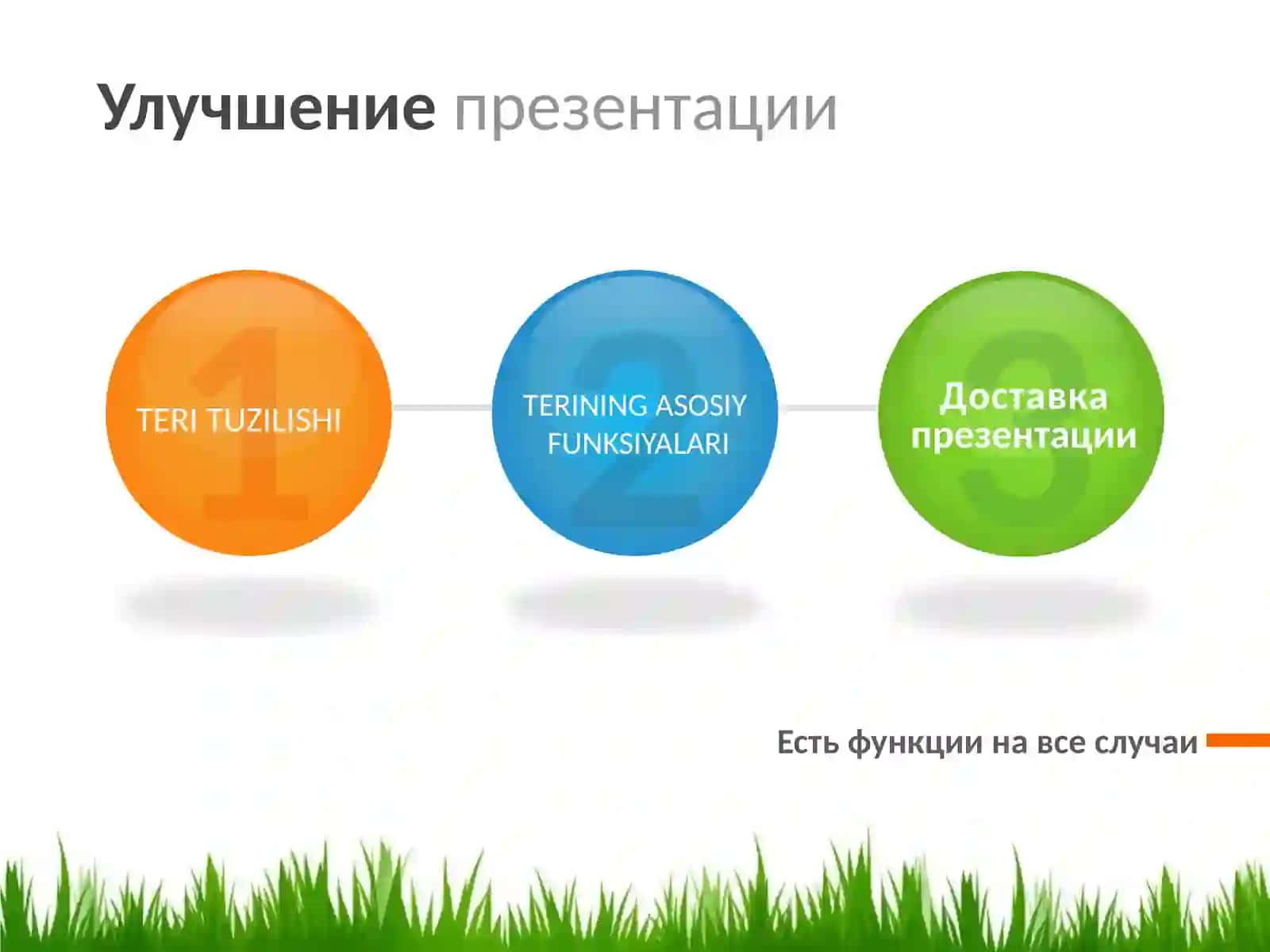 Улучшение презентации

1
TERI TUZILISHI

2
TERINING ASOSIY FUNKSIYALARI

3
Доставка презентации

Есть функции на все случаи